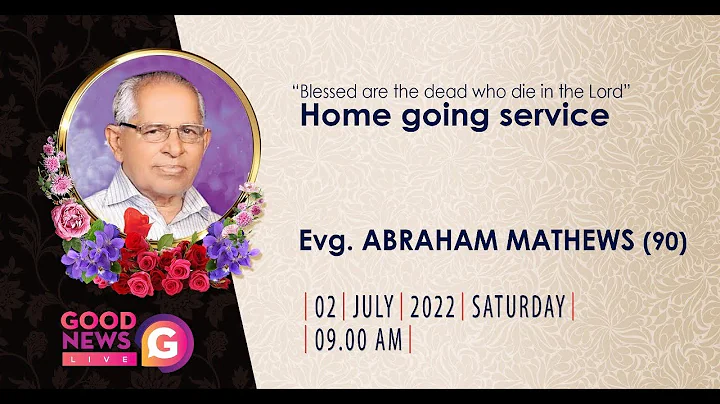 "Blessed are the dead who die in the Lord"
Home going service

Evg. ABRAHAM MATHEWS (90)

| 02 | JULY | 2022 | SATURDAY |
| 09.00 AM |

GOOD NEWS LIVE G